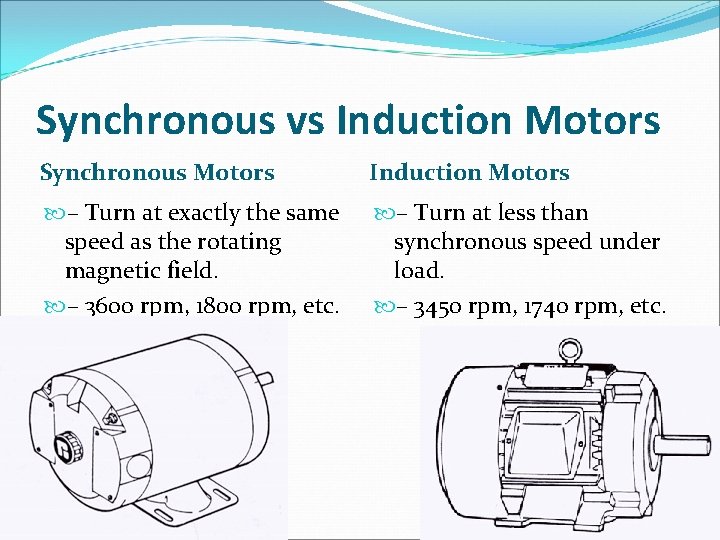 Synchronous vs Induction Motors

Synchronous Motors

– Turn at exactly the same speed as the rotating magnetic field.

– 3600 rpm, 1800 rpm, etc.

Induction Motors

– Turn at less than synchronous speed under load.

– 3450 rpm, 1740 rpm, etc.